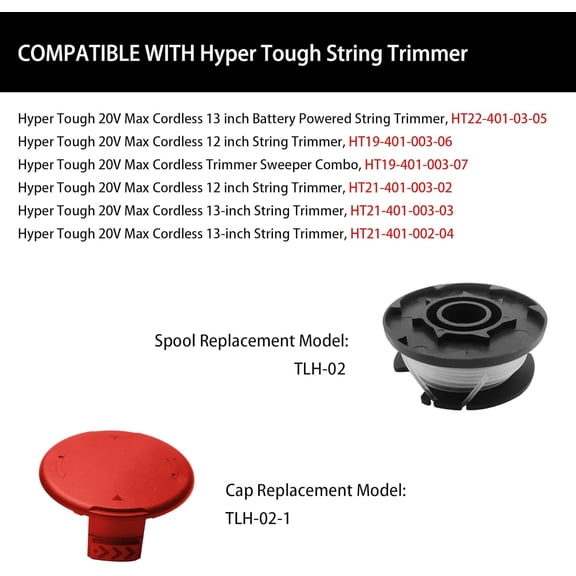 COMPATIBLE WITH Hyper Tough String Trimmer

Hyper Tough 20V Max Cordless 13 inch Battery Powered String Trimmer, HT22-401-03-05
Hyper Tough 20V Max Cordless 12 inch String Trimmer, HT19-401-003-06
Hyper Tough 20V Max Cordless Trimmer Sweeper Combo, HT19-401-003-07
Hyper Tough 20V Max Cordless 12 inch String Trimmer, HT21-401-003-02
Hyper Tough 20V Max Cordless 13-inch String Trimmer, HT21-401-003-03
Hyper Tough 20V Max Cordless 13-inch String Trimmer, HT21-401-002-04

Spool Replacement Model:
TLH-02

Cap Replacement Model:
TLH-02-1